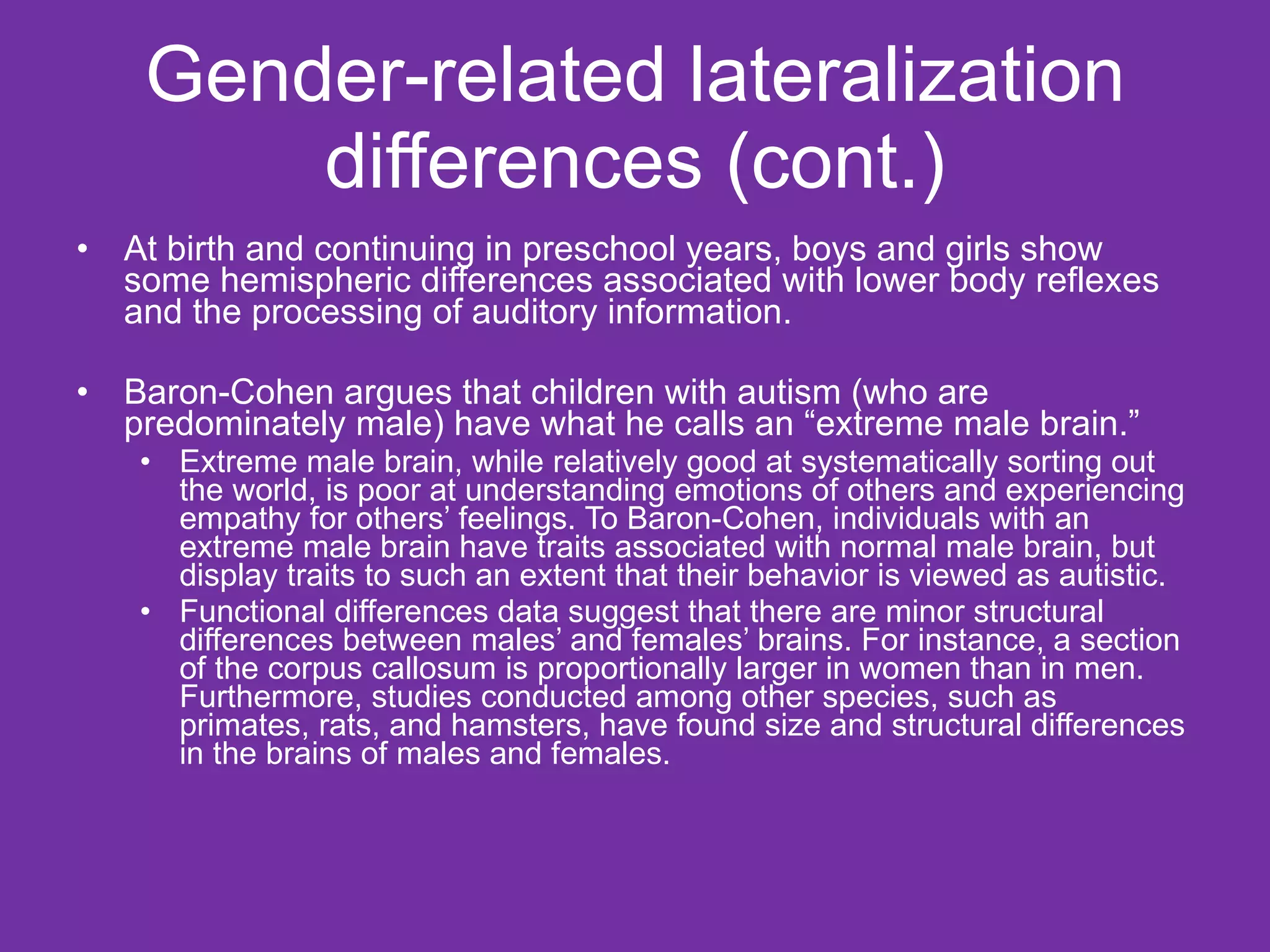 Gender-related lateralization differences (cont.)

• At birth and continuing in preschool years, boys and girls show some hemispheric differences associated with lower body reflexes and the processing of auditory information.

• Baron-Cohen argues that children with autism (who are predominately male) have what he calls an “extreme male brain.”
  • Extreme male brain, while relatively good at systematically sorting out the world, is poor at understanding emotions of others and experiencing empathy for others’ feelings. To Baron-Cohen, individuals with an extreme male brain have traits associated with normal male brain, but display traits to such an extent that their behavior is viewed as autistic.
  • Functional differences data suggest that there are minor structural differences between males’ and females’ brains. For instance, a section of the corpus callosum is proportionally larger in women than in men. Furthermore, studies conducted among other species, such as primates, rats, and hamsters, have found size and structural differences in the brains of males and females.